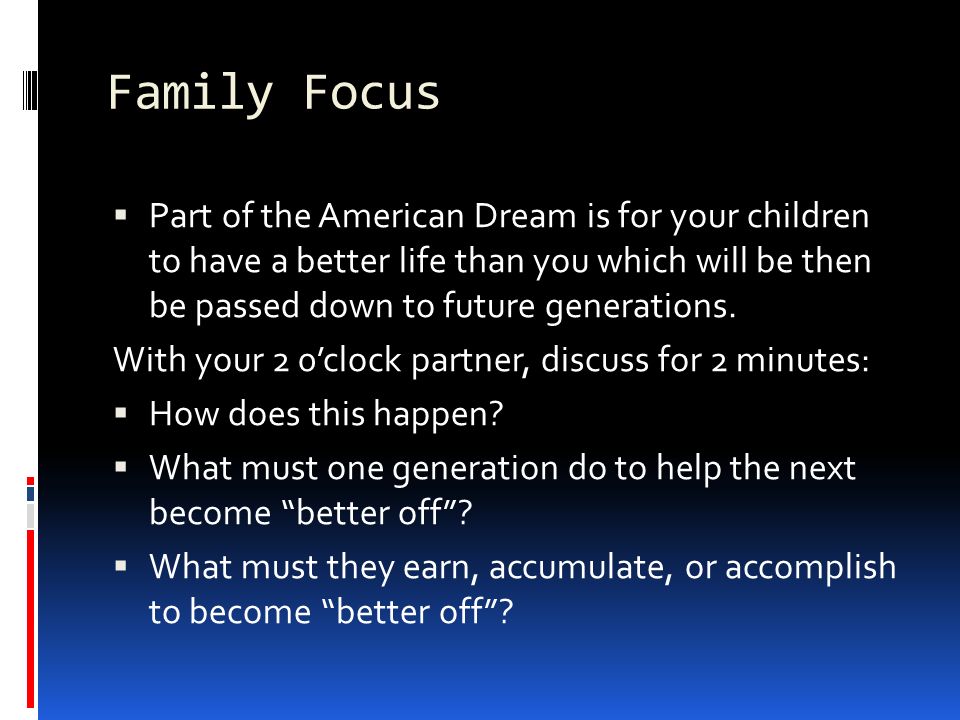 Family Focus

▪ Part of the American Dream is for your children to have a better life than you which will be then be passed down to future generations.

With your 2 o'clock partner, discuss for 2 minutes:

▪ How does this happen?

▪ What must one generation do to help the next become "better off"?

▪ What must they earn, accumulate, or accomplish to become "better off"?